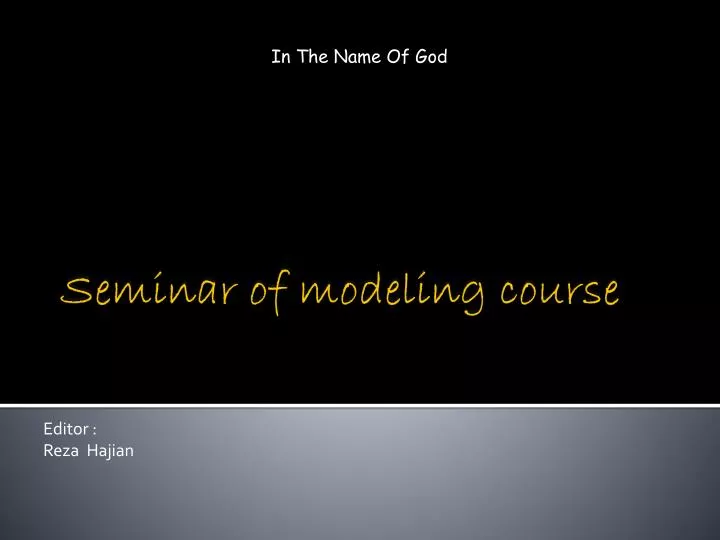 In The Name Of God

Seminar of modeling course

Editor :
Reza Hajian